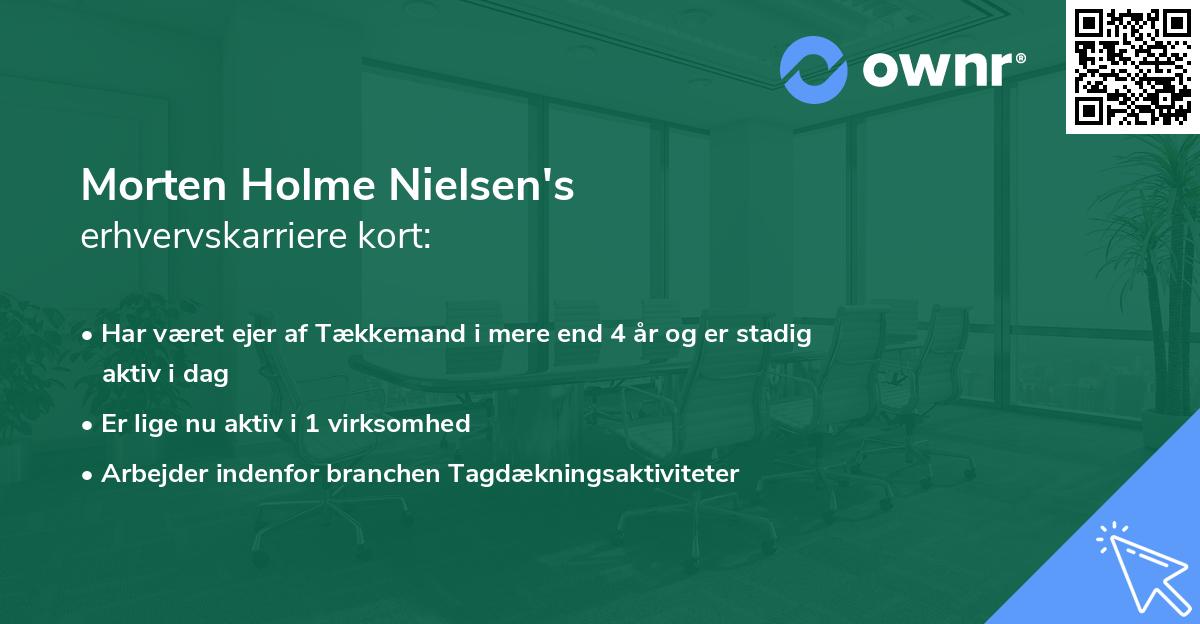 ownr®

Morten Holme Nielsen's
erhvervskarriere kort:

• Har været ejer af Tækkemand i mere end 4 år og er stadig aktiv i dag

• Er lige nu aktiv i 1 virksomhed

• Arbejder indenfor branchen Tagdækningsaktiviteter